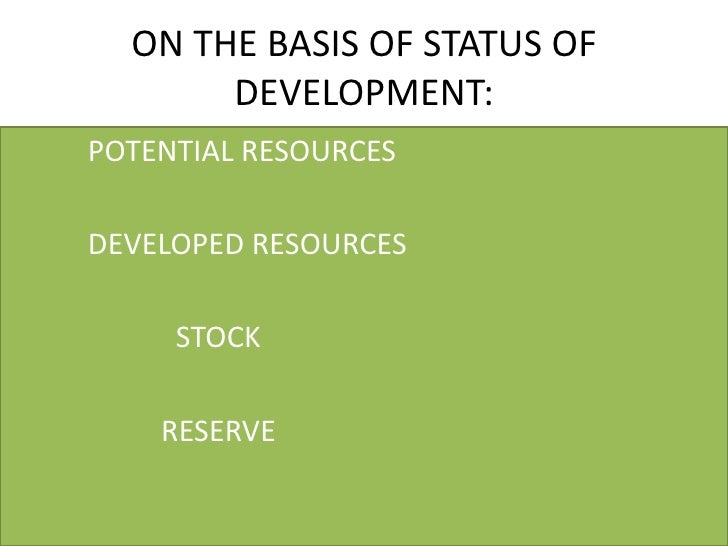 ON THE BASIS OF STATUS OF DEVELOPMENT:

POTENTIAL RESOURCES

DEVELOPED RESOURCES

STOCK

RESERVE